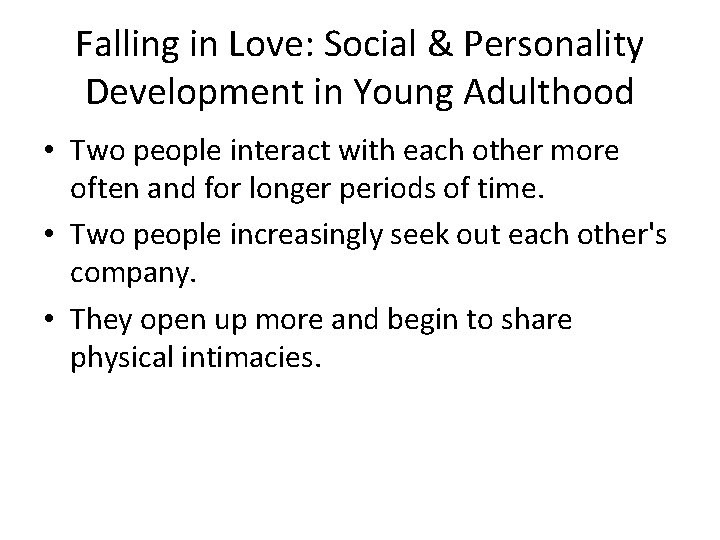 Falling in Love: Social & Personality Development in Young Adulthood

• Two people interact with each other more often and for longer periods of time.
• Two people increasingly seek out each other's company.
• They open up more and begin to share physical intimacies.